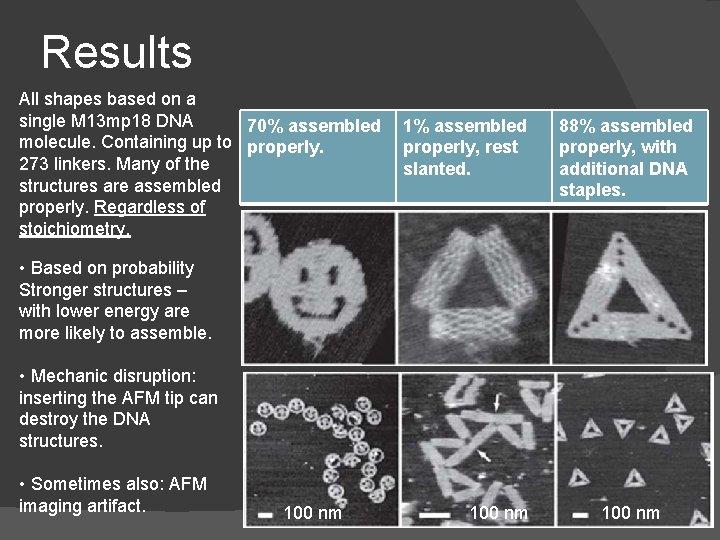 Results

All shapes based on a single M13mp18 DNA molecule. Containing up to 273 linkers. Many of the structures are assembled properly. Regardless of stoichiometry.

• Based on probability Stronger structures – with lower energy are more likely to assemble.

• Mechanic disruption: inserting the AFM tip can destroy the DNA structures.

• Sometimes also: AFM imaging artifact.

| 70% assembled properly. | 1% assembled properly, rest slanted. | 88% assembled properly, with additional DNA staples. |
|---|---|---|

100 nm

100 nm

100 nm